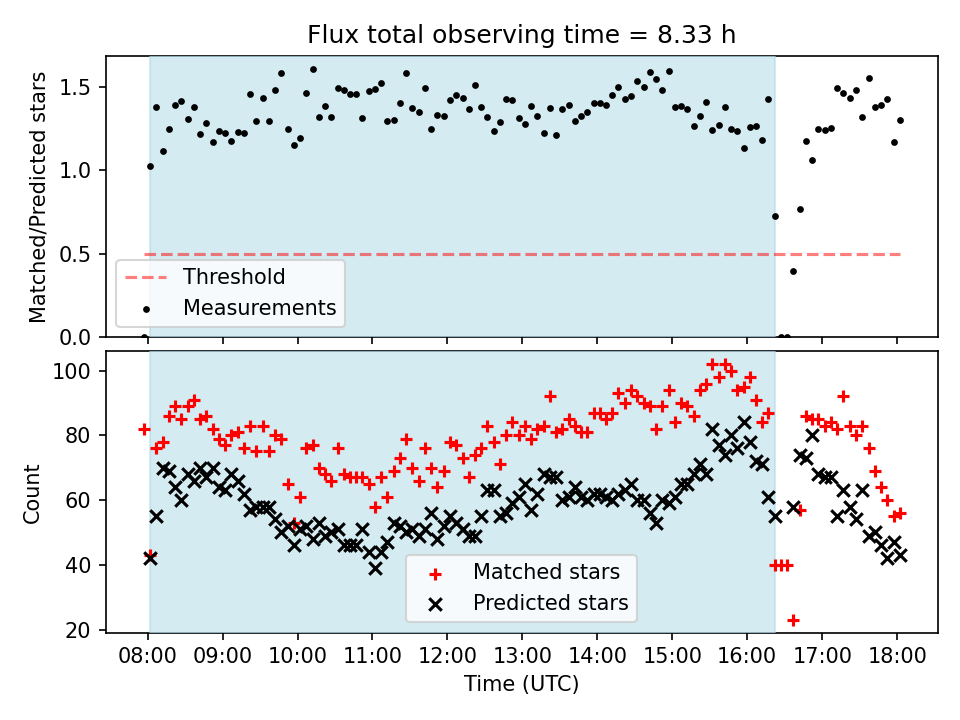 Flux total observing time = 8.33 h

Matched/Predicted stars

1.5
1.0
0.5
0.0

Threshold
Measurements

Count

100
80
60
40
20

Matched stars
Predicted stars

08:00 09:00 10:00 11:00 12:00 13:00 14:00 15:00 16:00 17:00 18:00

Time (UTC)